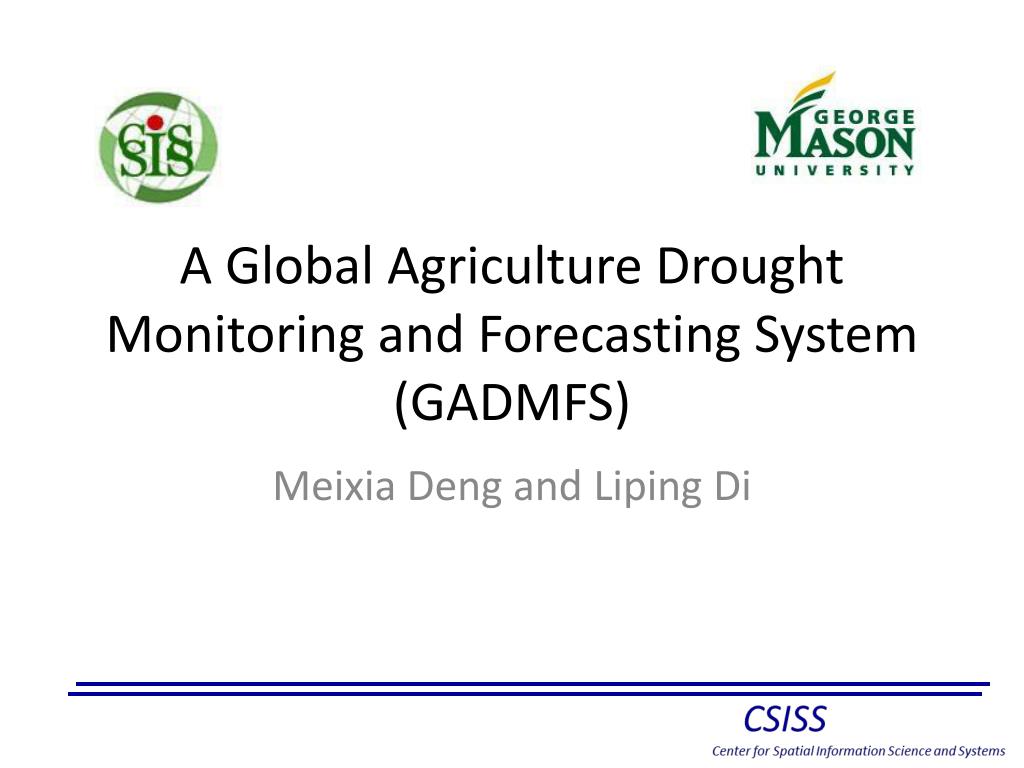 CSISS

GEORGE MASON UNIVERSITY

A Global Agriculture Drought Monitoring and Forecasting System (GADMFS)

Meixia Deng and Liping Di

CSISS
Center for Spatial Information Science and Systems